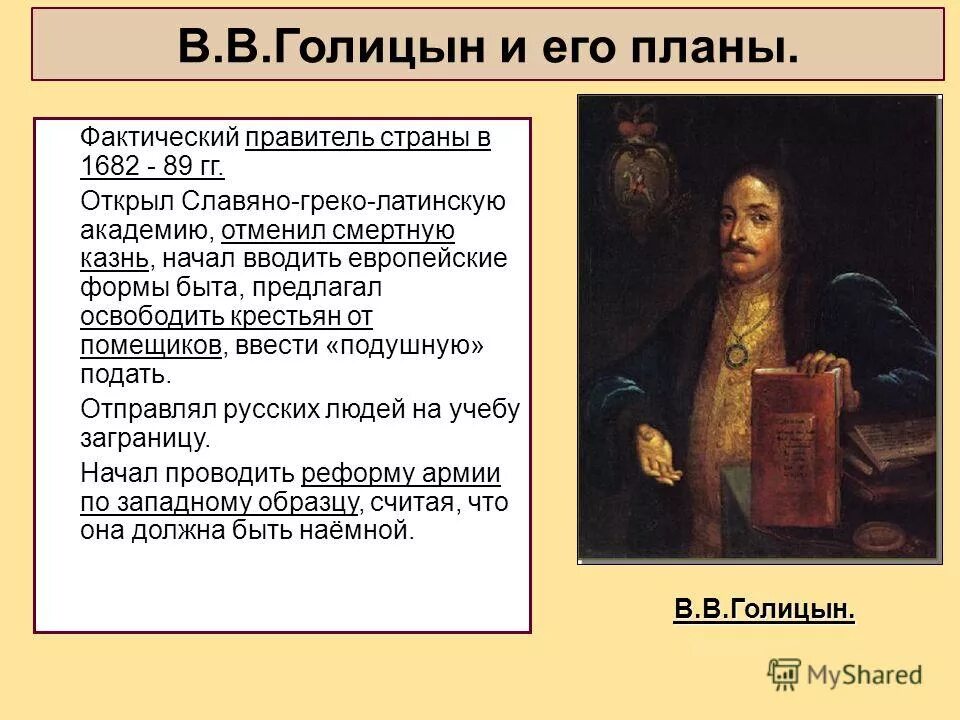 В.В.Голицын и его планы.

Фактический правитель страны в 1682 - 89 гг.

Открыл Славяно-греко-латинскую академию, отменил смертную казнь, начал вводить европейские формы быта, предлагал освободить крестьян от помещиков, ввести «подушную» подать.

Отправлял русских людей на учебу заграницу.

Начал проводить реформу армии по западному образцу, считая, что она должна быть наёмной.

В.В.Голицын.

MyShared